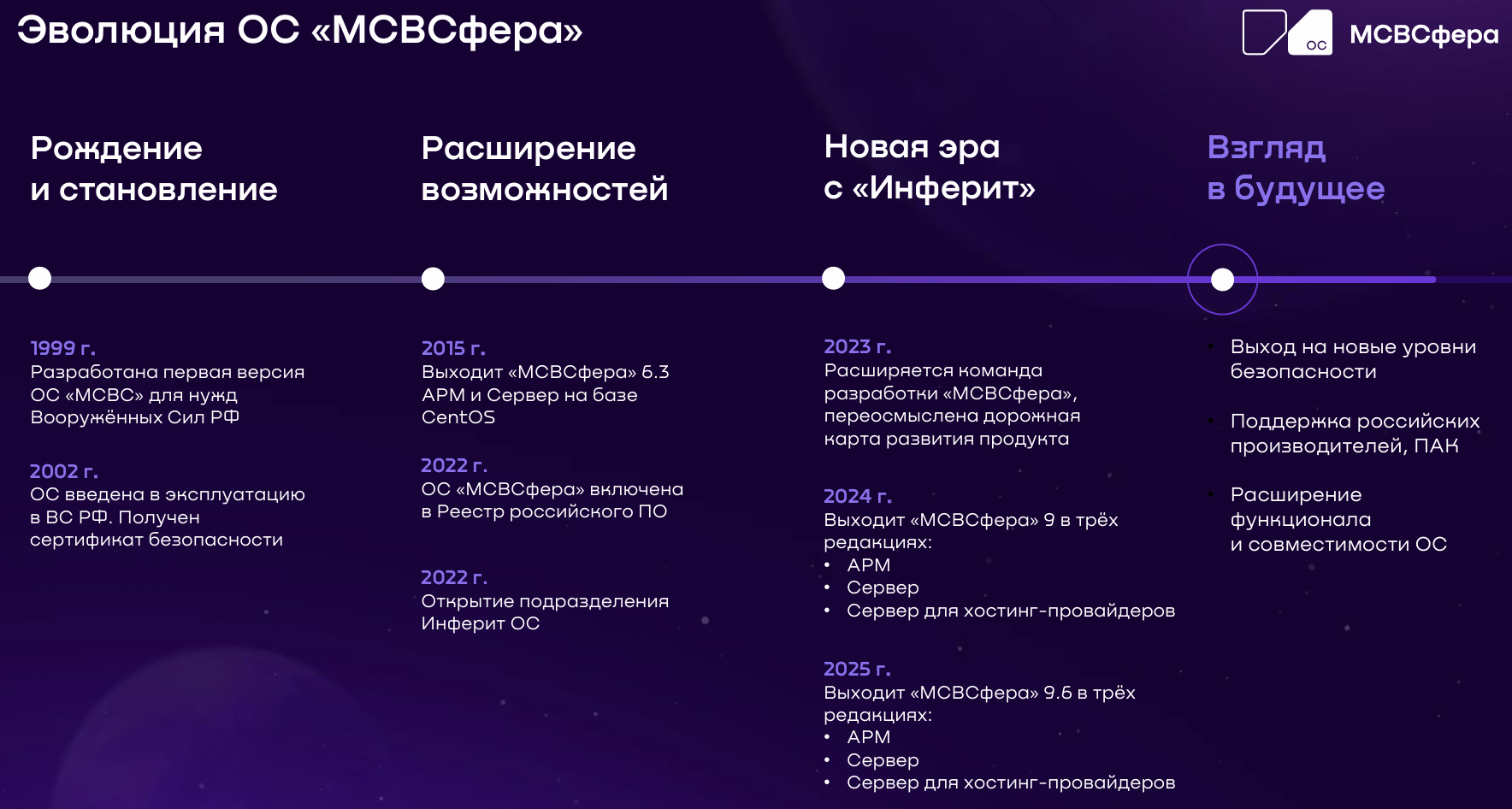 Эволюция ОС «МСВСфера»

ОС МСВСфера

Рождение и становление

1999 г.
Разработана первая версия ОС «МСВС» для нужд Вооружённых Сил РФ

2002 г.
ОС введена в эксплуатацию в ВС РФ. Получен сертификат безопасности

Расширение возможностей

2015 г.
Выходит «МСВСфера» 6.3 АРМ и Сервер на базе CentOS

2022 г.
ОС «МСВСфера» включена в Реестр российского ПО

2022 г.
Открытие подразделения Инферит ОС

Новая эра с «Инферит»

2023 г.
Расширяется команда разработки «МСВСфера», переосмыслена дорожная карта развития продукта

2024 г.
Выходит «МСВСфера» 9 в трёх редакциях:
• АРМ
• Сервер
• Сервер для хостинг-провайдеров

2025 г.
Выходит «МСВСфера» 9.6 в трёх редакциях:
• АРМ
• Сервер
• Сервер для хостинг-провайдеров

Взгляд в будущее

• Выход на новые уровни безопасности
• Поддержка российских производителей, ПАК
• Расширение функционала и совместимости ОС